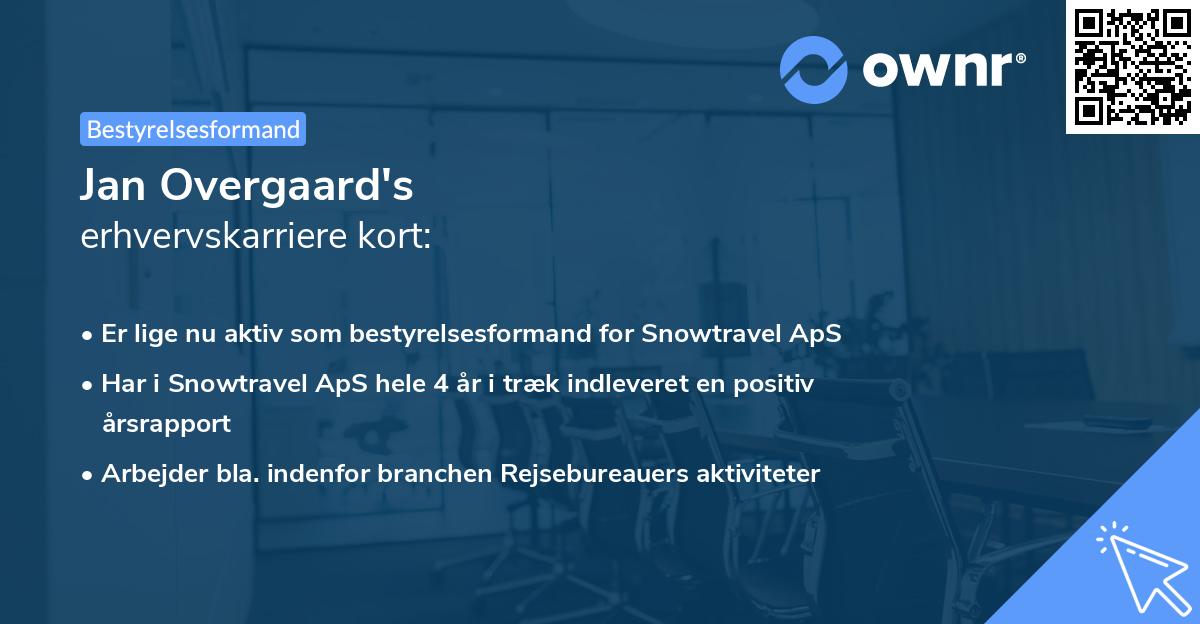 ownr®

Bestyrelsesformand

Jan Overgaard's
erhvervskarriere kort:

• Er lige nu aktiv som bestyrelsesformand for Snowtravel ApS
• Har i Snowtravel ApS hele 4 år i træk indleveret en positiv årsrapport
• Arbejder bla. indenfor branchen Rejsebureauers aktiviteter